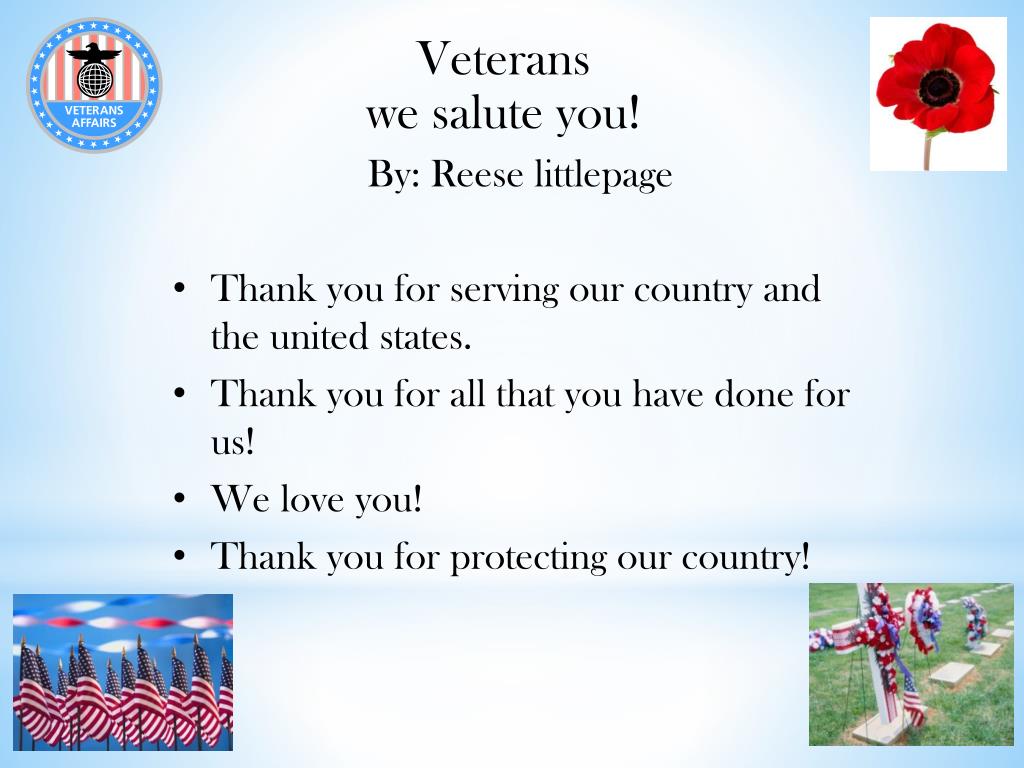 VETERANS AFFAIRS

Veterans
we salute you!
By: Reese littlepage

• Thank you for serving our country and the united states.
• Thank you for all that you have done for us!
• We love you!
• Thank you for protecting our country!